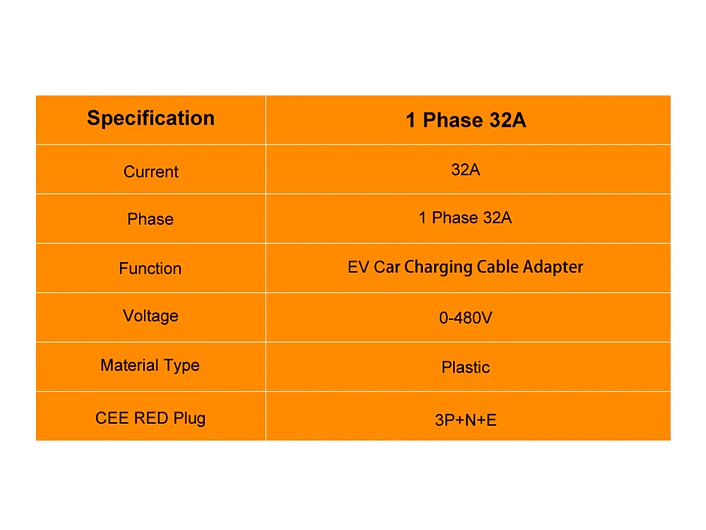 | Specification | 1 Phase 32A |
|---|---|
| Current | 32A |
| Phase | 1 Phase 32A |
| Function | EV Car Charging Cable Adapter |
| Voltage | 0-480V |
| Material Type | Plastic |
| CEE RED Plug | 3P+N+E |